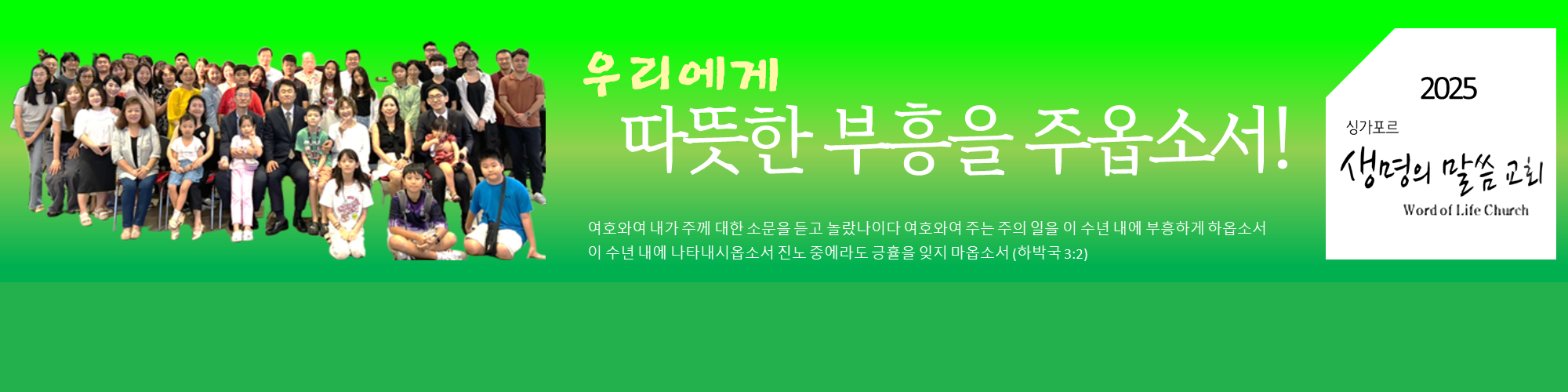 우리에게
따뜻한 부흥을 주옵소서!

여호와여 내가 주께 대한 소문을 듣고 놀랐나이다 여호와여 주는 주의 일을 이 수년 내에 부흥하게 하옵소서 이 수년 내에 나타내시옵소서 진노 중에라도 긍휼을 잊지 마옵소서 (하박국 3:2)

2025
싱가포르
생명의 말씀 교회
Word of Life Church